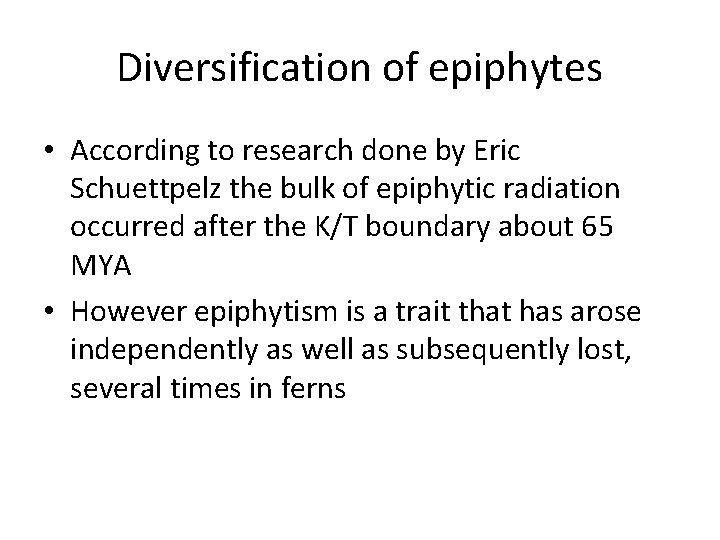 Diversification of epiphytes

• According to research done by Eric Schuettpelz the bulk of epiphytic radiation occurred after the K/T boundary about 65 MYA

• However epiphytism is a trait that has arose independently as well as subsequently lost, several times in ferns